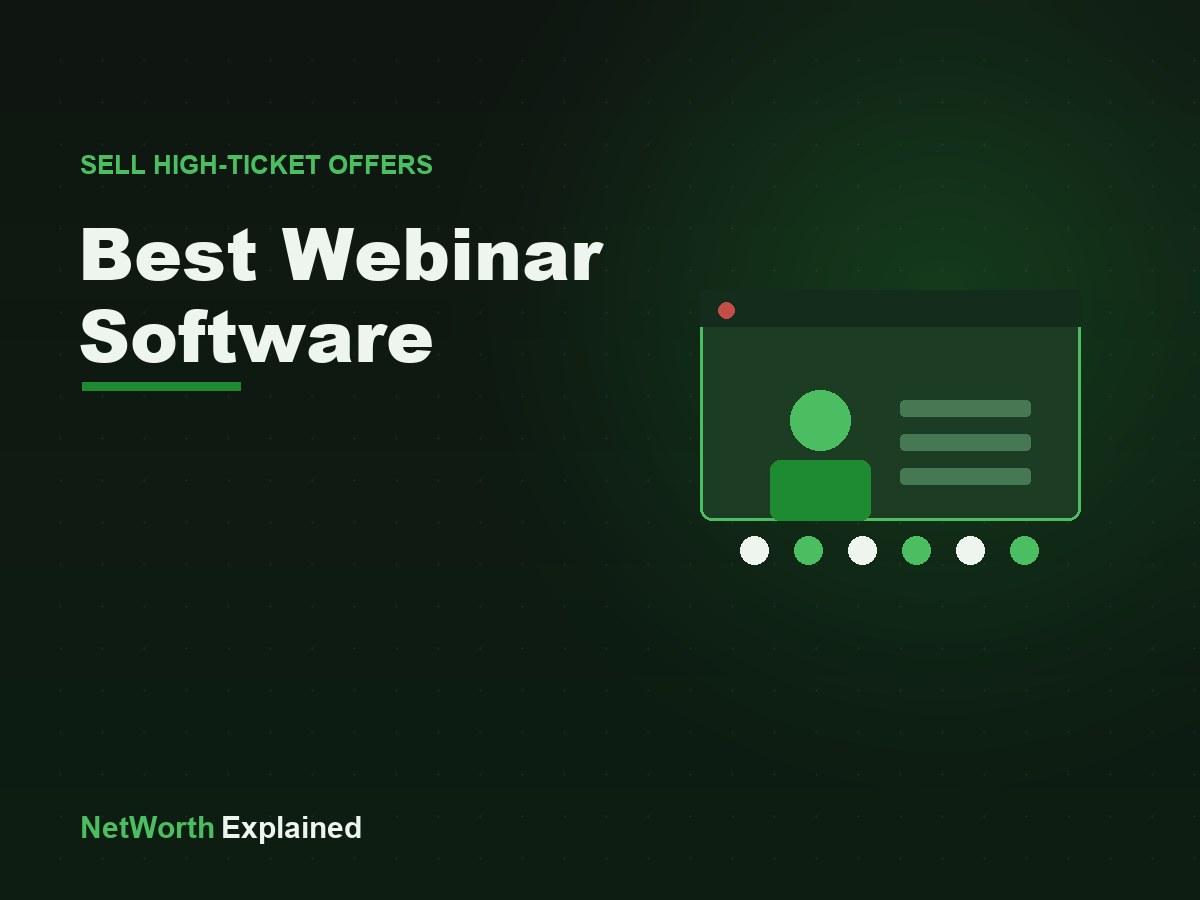 SELL HIGH-TICKET OFFERS

Best Webinar Software

NetWorth Explained